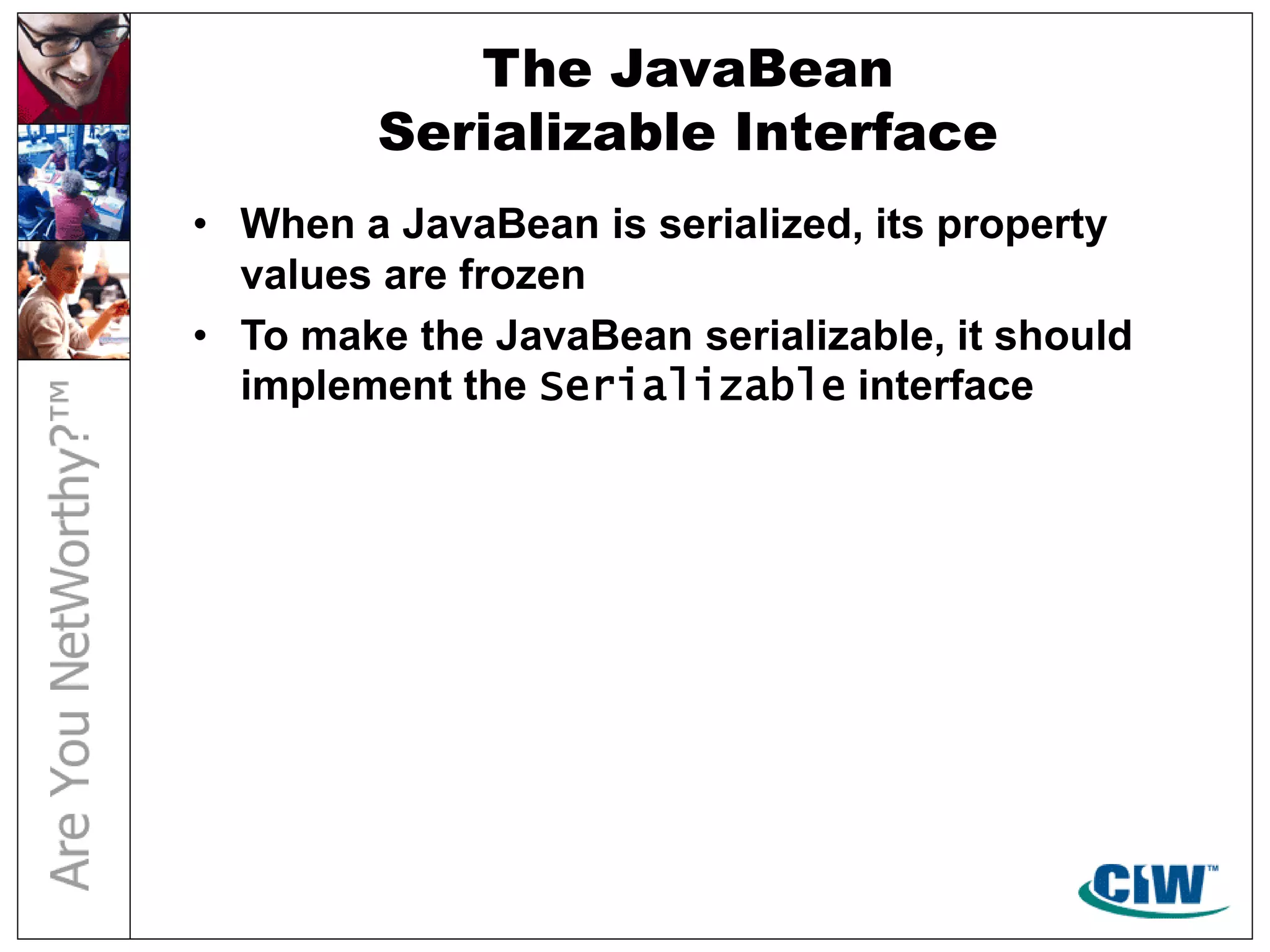 Are You NetWorthy?™

The JavaBean
Serializable Interface

• When a JavaBean is serialized, its property values are frozen
• To make the JavaBean serializable, it should implement the Serializable interface

CIW™